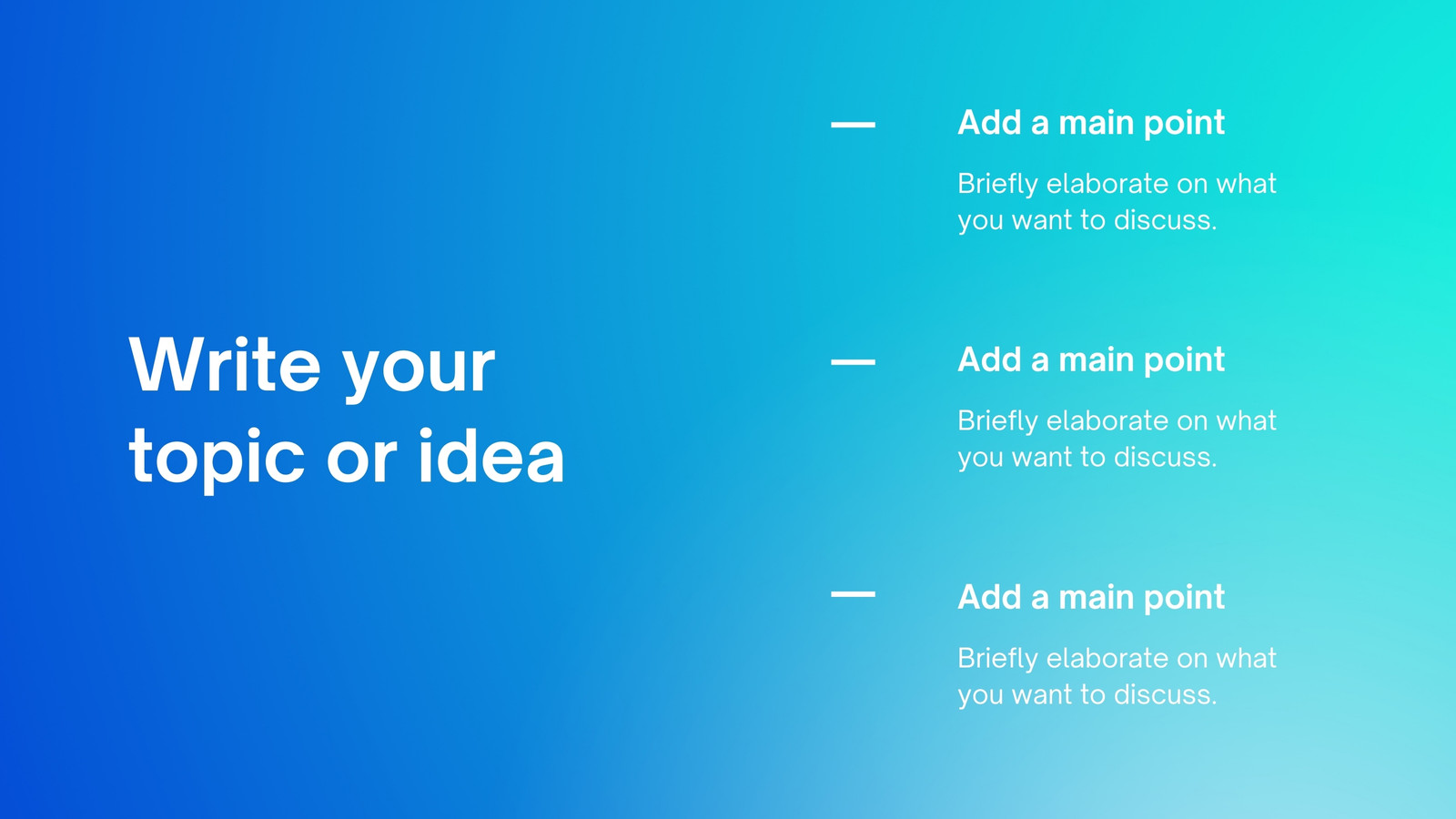 Write your topic or idea

Add a main point

Briefly elaborate on what you want to discuss.

Add a main point

Briefly elaborate on what you want to discuss.

Add a main point

Briefly elaborate on what you want to discuss.